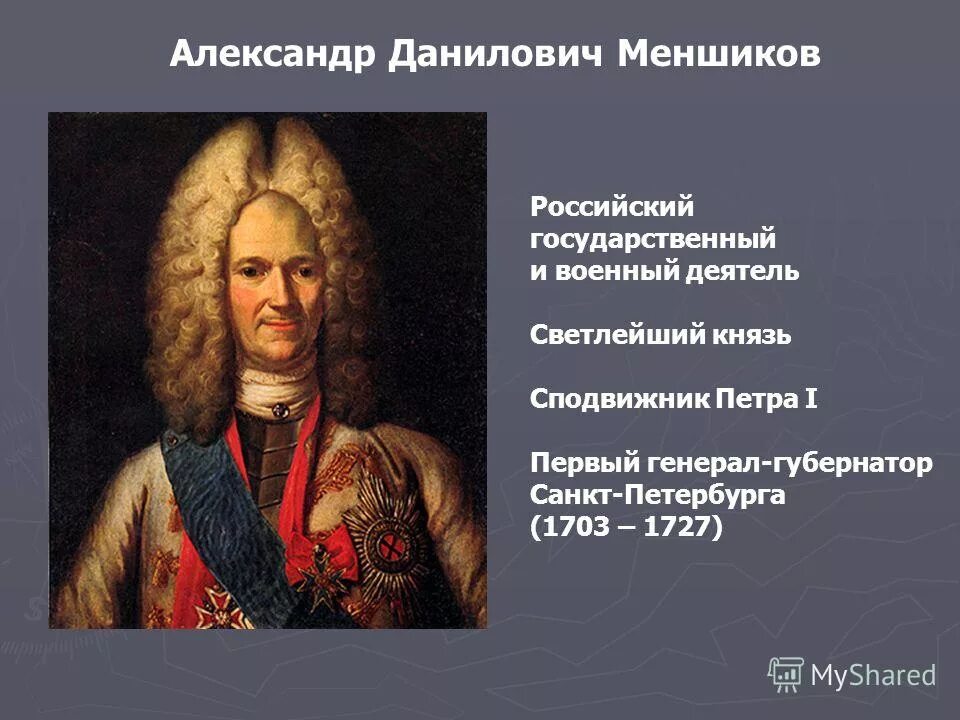 Александр Данилович Меншиков

Российский государственный и военный деятель

Светлейший князь

Сподвижник Петра I

Первый генерал-губернатор Санкт-Петербурга (1703 – 1727)

MyShared